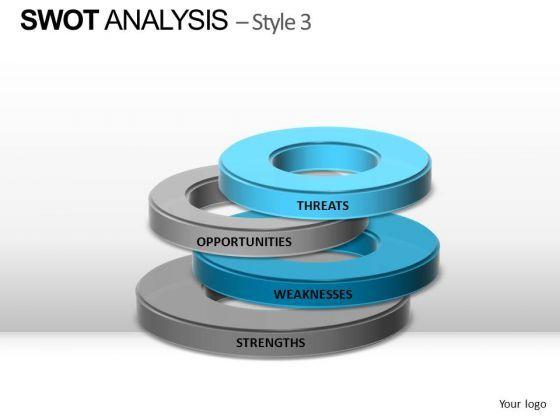 SWOT ANALYSIS – Style 3

THREATS

OPPORTUNITIES

WEAKNESSES

STRENGTHS

Your logo